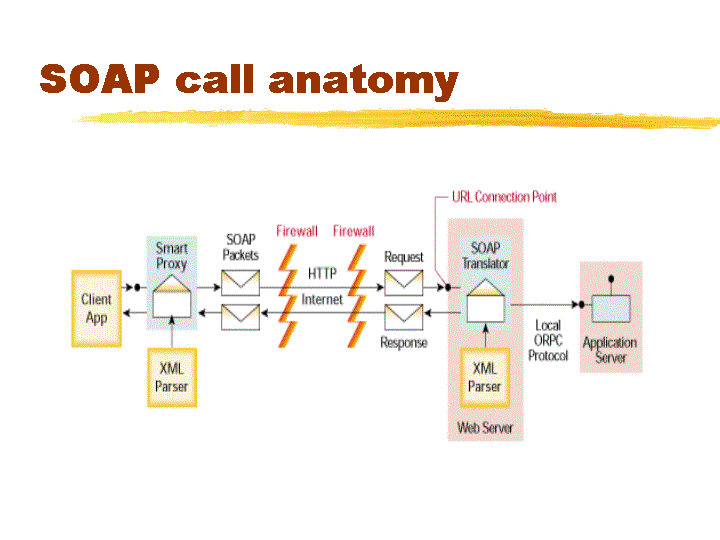 SOAP call anatomy

URL Connection Point

Client App

Smart Proxy

XML Parser

SOAP Packets

Firewall

Firewall

HTTP

Internet

Request

Response

SOAP Translator

XML Parser

Web Server

Local ORPC Protocol

Application Server